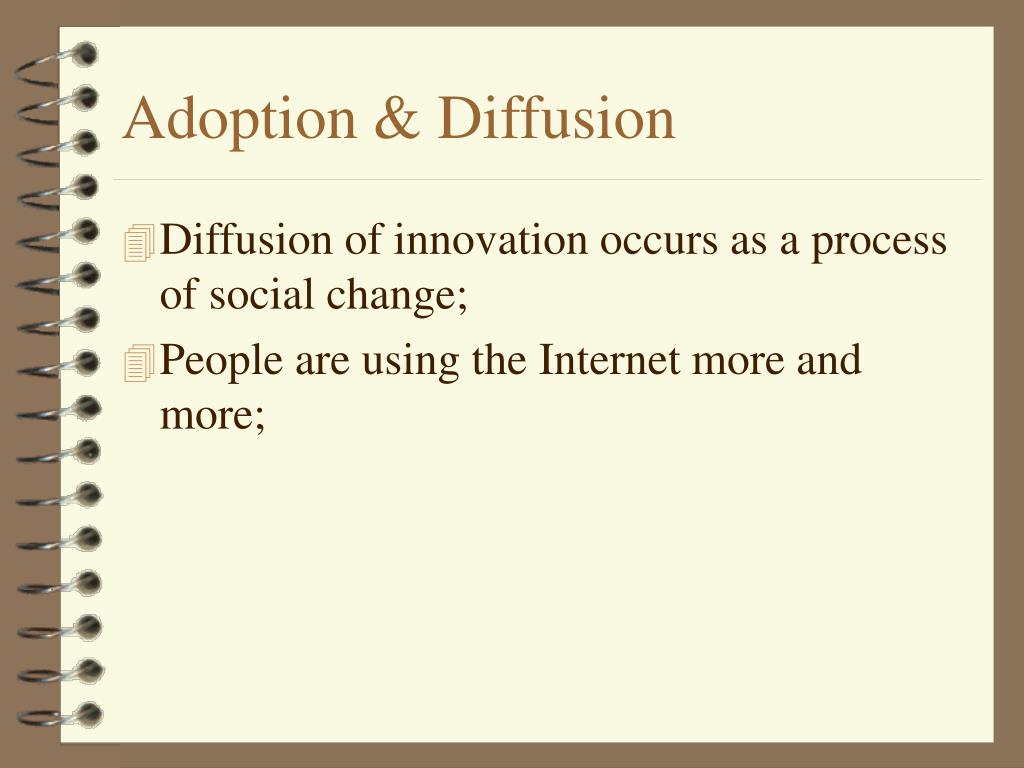 Adoption & Diffusion

Diffusion of innovation occurs as a process of social change;

People are using the Internet more and more;